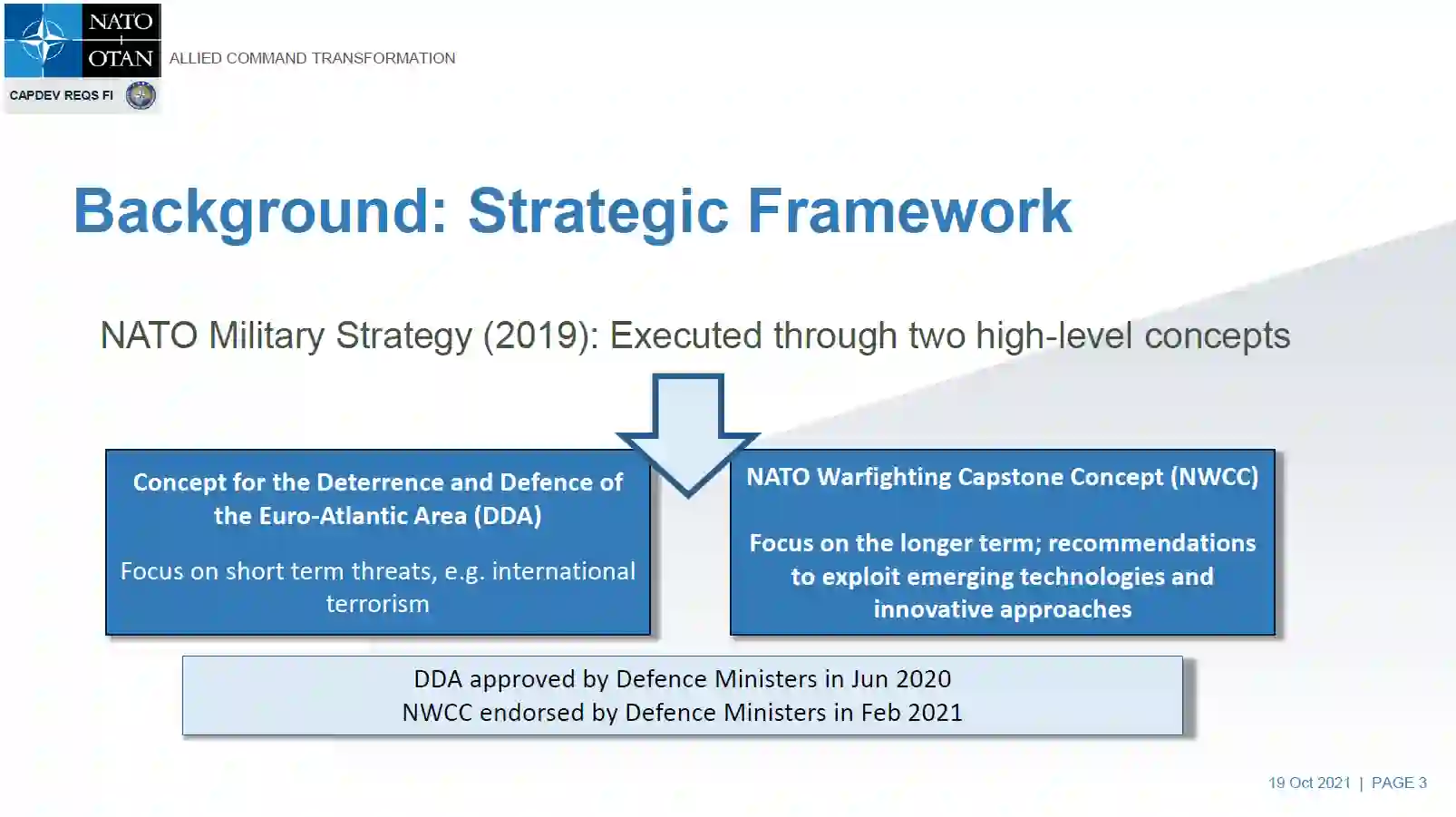 NATO
OTAN
ALLIED COMMAND TRANSFORMATION
CAPDEV REQS FI

Background: Strategic Framework

NATO Military Strategy (2019): Executed through two high-level concepts

Concept for the Deterrence and Defence of the Euro-Atlantic Area (DDA)

Focus on short term threats, e.g. international terrorism

NATO Warfighting Capstone Concept (NWCC)

Focus on the longer term; recommendations to exploit emerging technologies and innovative approaches

DDA approved by Defence Ministers in Jun 2020
NWCC endorsed by Defence Ministers in Feb 2021

19 Oct 2021 | PAGE 3